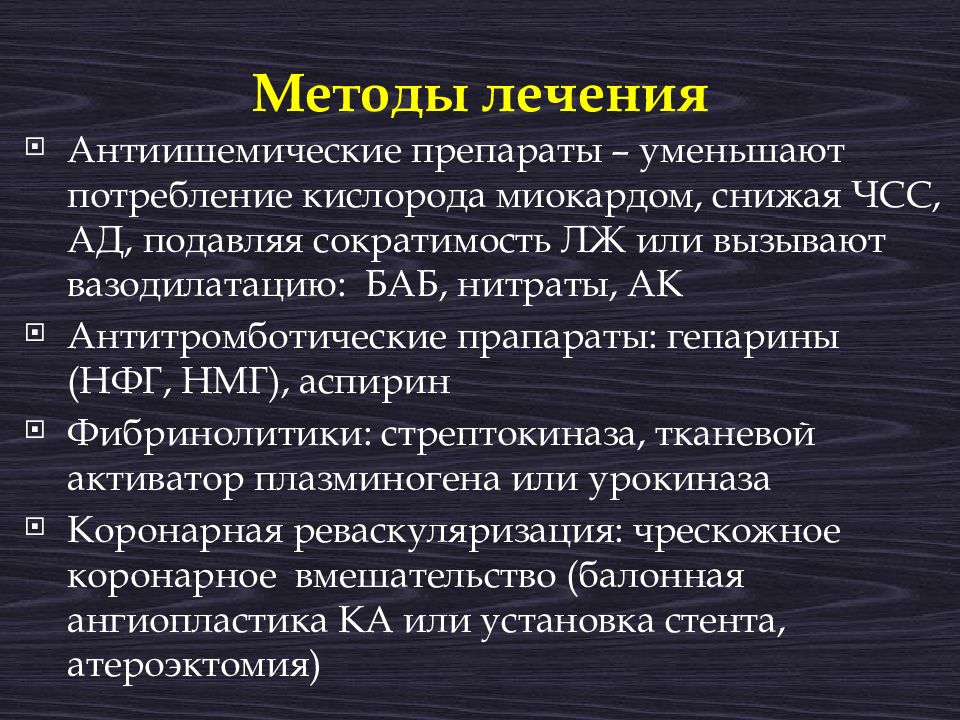 Методы лечения

Антиишемические препараты – уменьшают потребление кислорода миокардом, снижая ЧСС, АД, подавляя сократимость ЛЖ или вызывают вазодилатацию:  БАБ, нитраты, АК

Антитромботические прапараты: гепарины (НФГ, НМГ), аспирин

Фибринолитики: стрептокиназа, тканевой активатор плазминогена или урокиназа

Коронарная реваскуляризация: чрескожное коронарное  вмешательство (балонная ангиопластика КА или установка стента, атероэктомия)